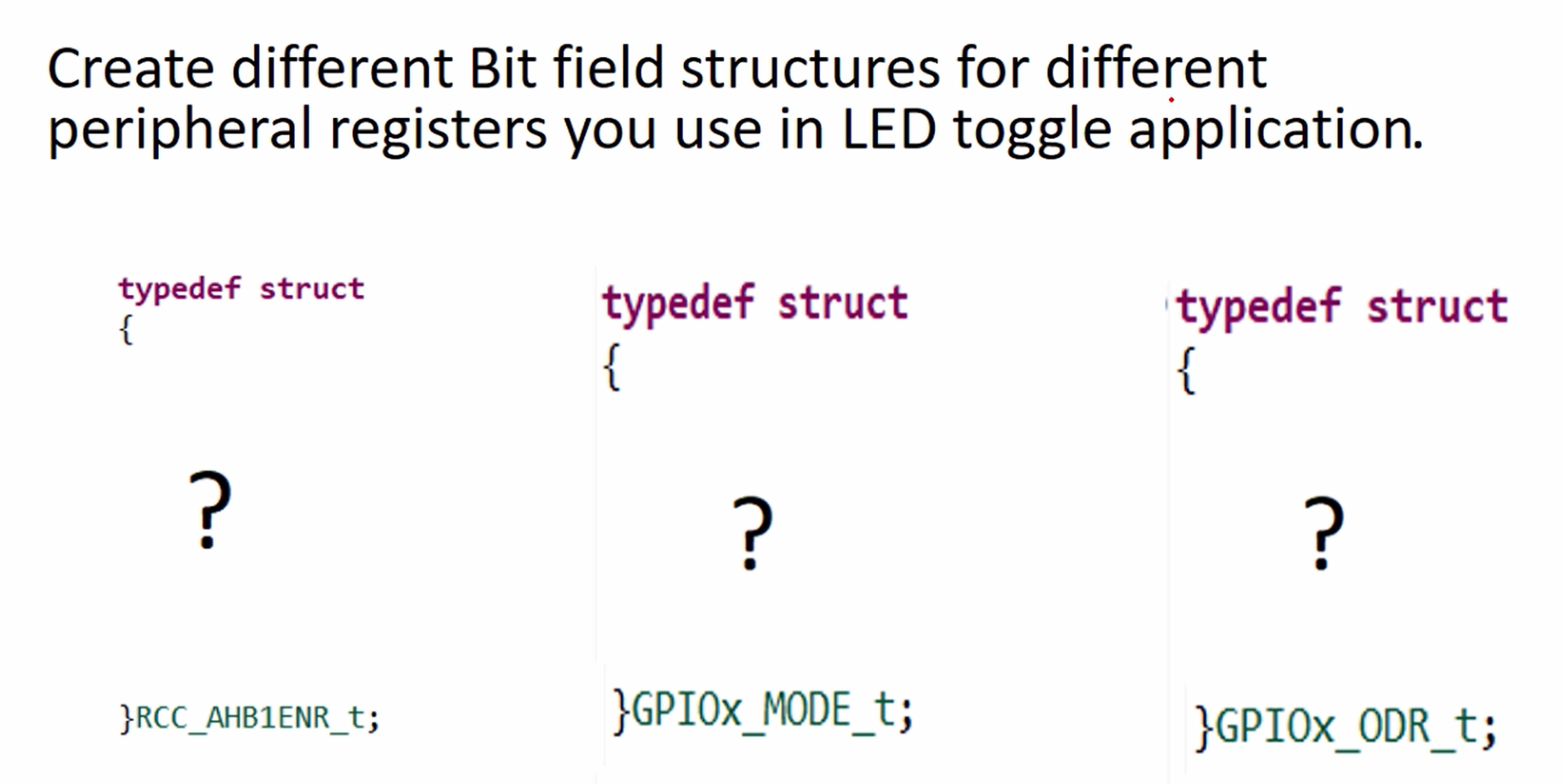 Create different Bit field structures for different peripheral registers you use in LED toggle application.

typedef struct
{

?

}RCC_AHB1ENR_t;

typedef struct
{

?

}GPIOx_MODE_t;

typedef struct
{

?

}GPIOx_ODR_t;